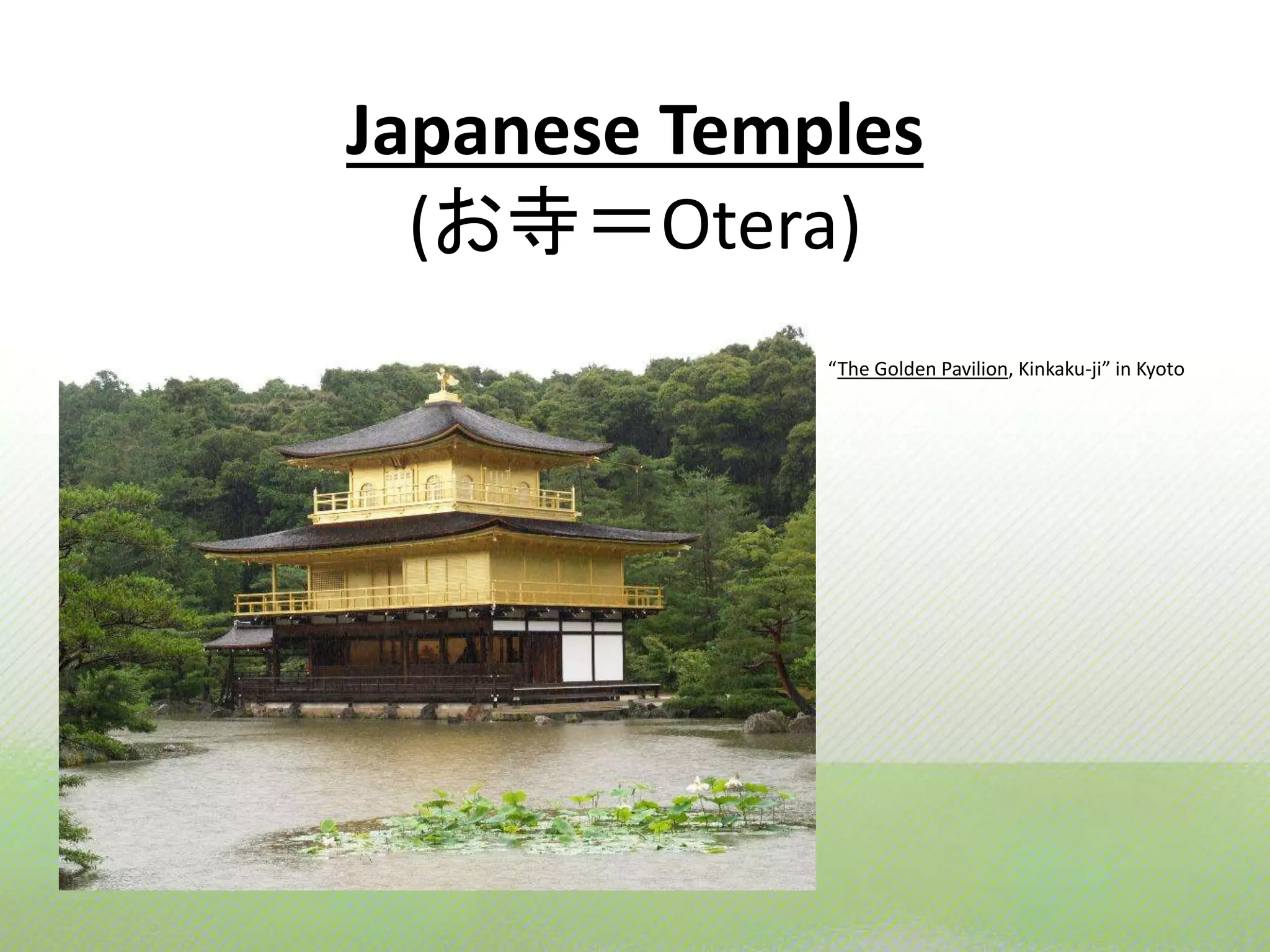 Japanese Temples
(お寺＝Otera)

“The Golden Pavilion, Kinkaku-ji” in Kyoto